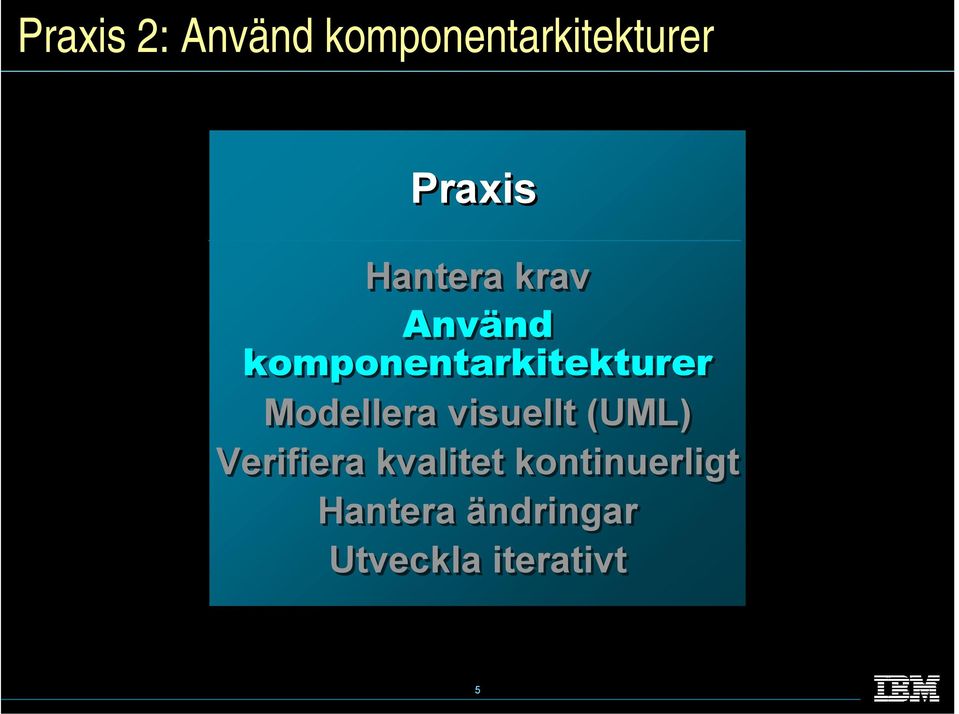 Praxis 2: Använd komponentarkitekturer

Praxis

Hantera krav
Använd komponentarkitekturer
Modellera visuellt (UML)
Verifiera kvalitet kontinuerligt
Hantera ändringar
Utveckla iterativt

5

IBM